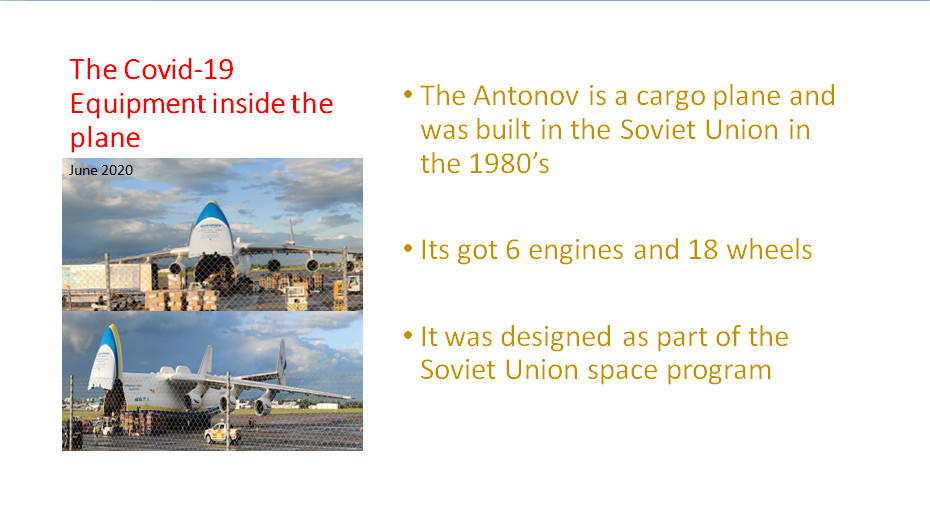 The Covid-19 Equipment inside the plane

June 2020

• The Antonov is a cargo plane and was built in the Soviet Union in the 1980's

• Its got 6 engines and 18 wheels

• It was designed as part of the Soviet Union space program